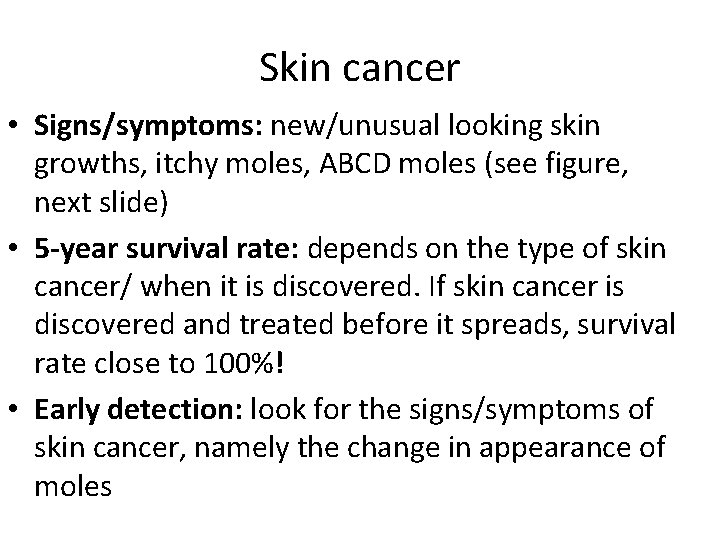 Skin cancer

• Signs/symptoms: new/unusual looking skin growths, itchy moles, ABCD moles (see figure, next slide)

• 5-year survival rate: depends on the type of skin cancer/ when it is discovered. If skin cancer is discovered and treated before it spreads, survival rate close to 100%!

• Early detection: look for the signs/symptoms of skin cancer, namely the change in appearance of moles